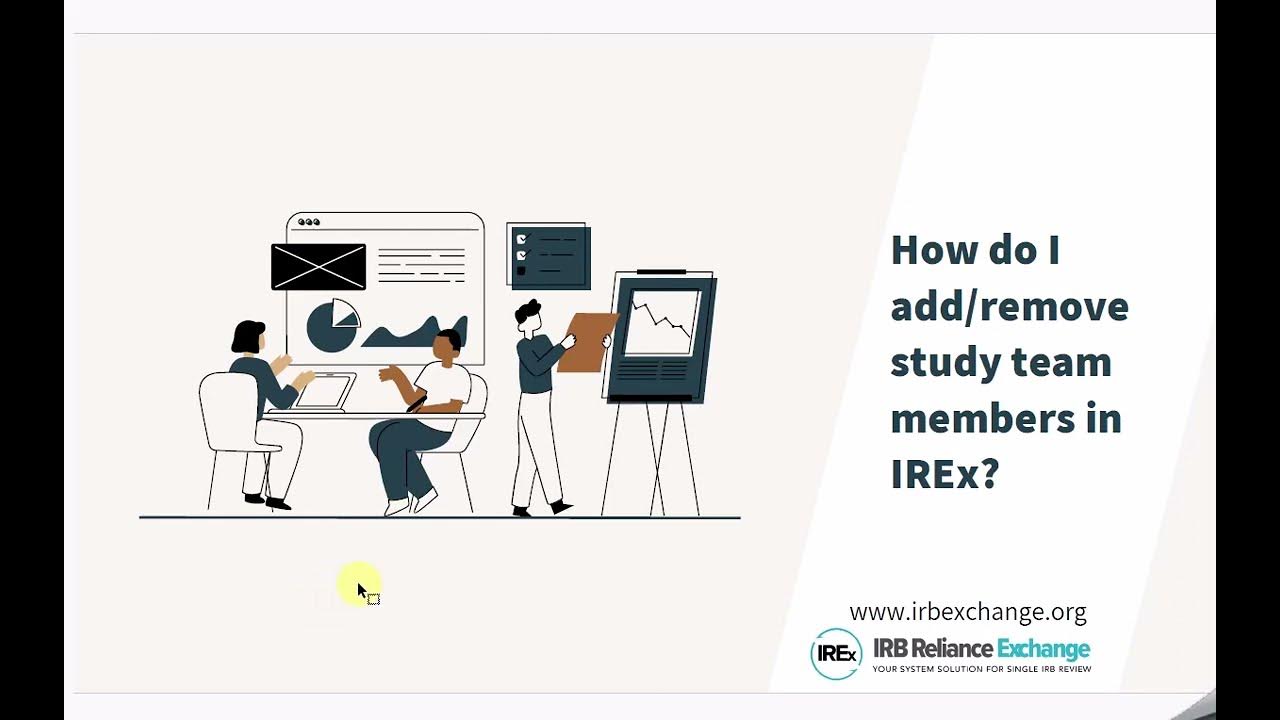 How do I add/remove study team members in IREx?

www.irbexchange.org

IREx IRB Reliance Exchange
YOUR SYSTEM SOLUTION FOR SINGLE IRB REVIEW